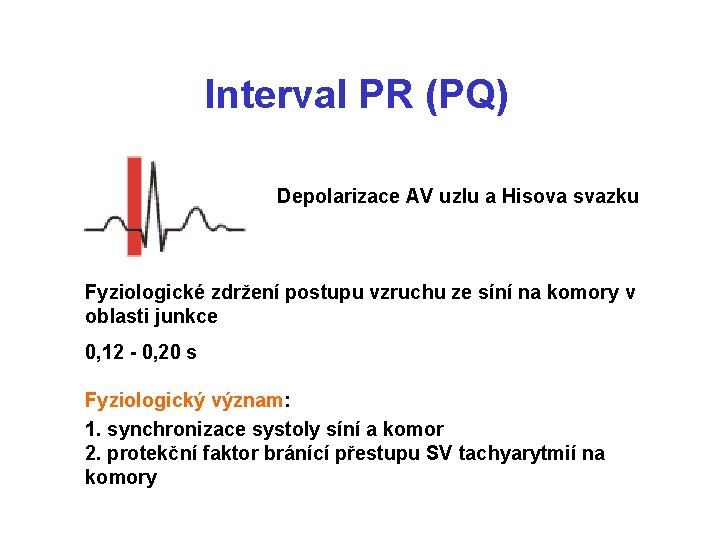 Interval PR (PQ)

Depolarizace AV uzlu a Hisova svazku

Fyziologické zdržení postupu vzruchu ze síní na komory v oblasti junkce

0,12 - 0,20 s

Fyziologický význam:

1. synchronizace systoly síní a komor
2. protekční faktor bránící přestupu SV tachyarytmií na komory